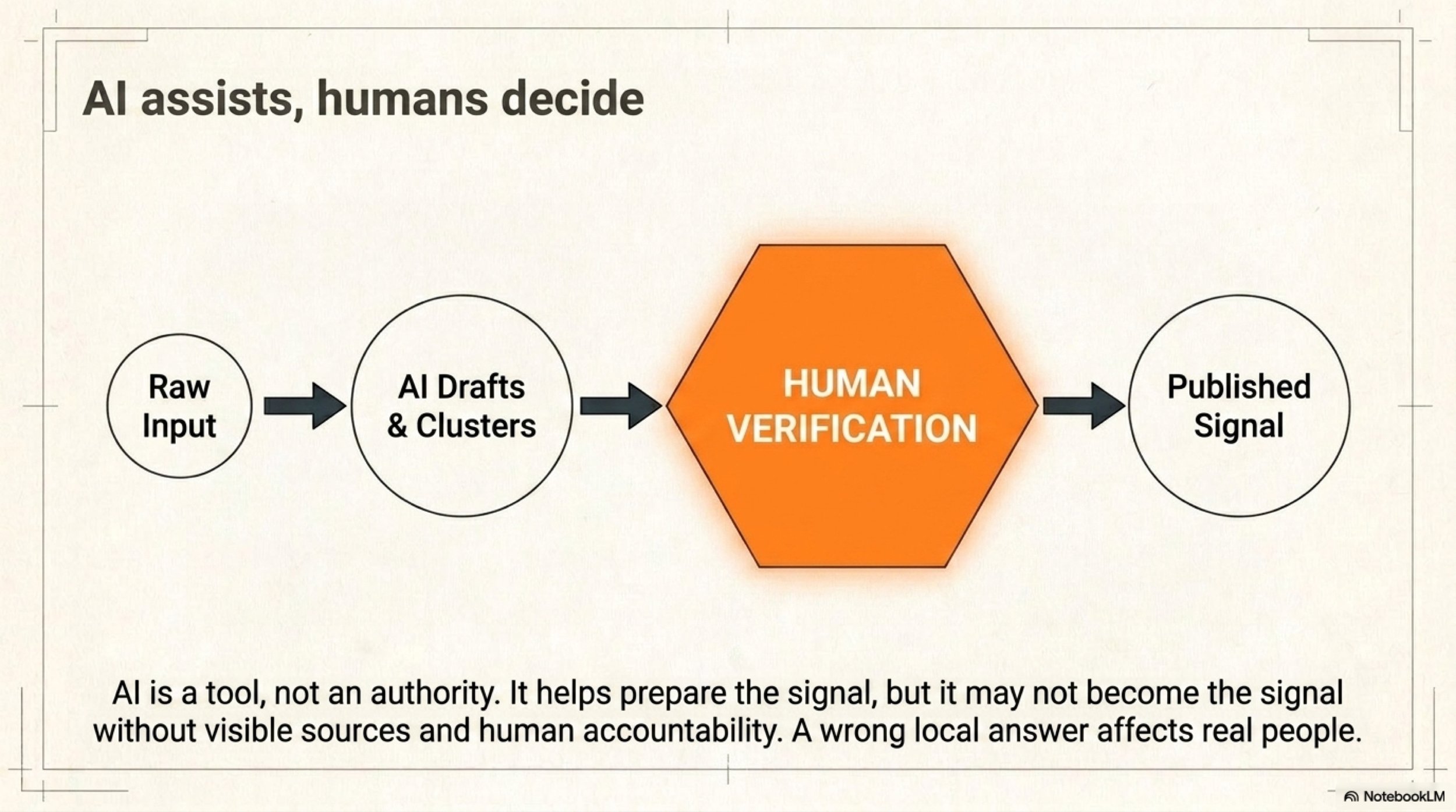 AI assists, humans decide

Raw Input

AI Drafts & Clusters

HUMAN VERIFICATION

Published Signal

AI is a tool, not an authority. It helps prepare the signal, but it may not become the signal without visible sources and human accountability. A wrong local answer affects real people.

NotebookLM